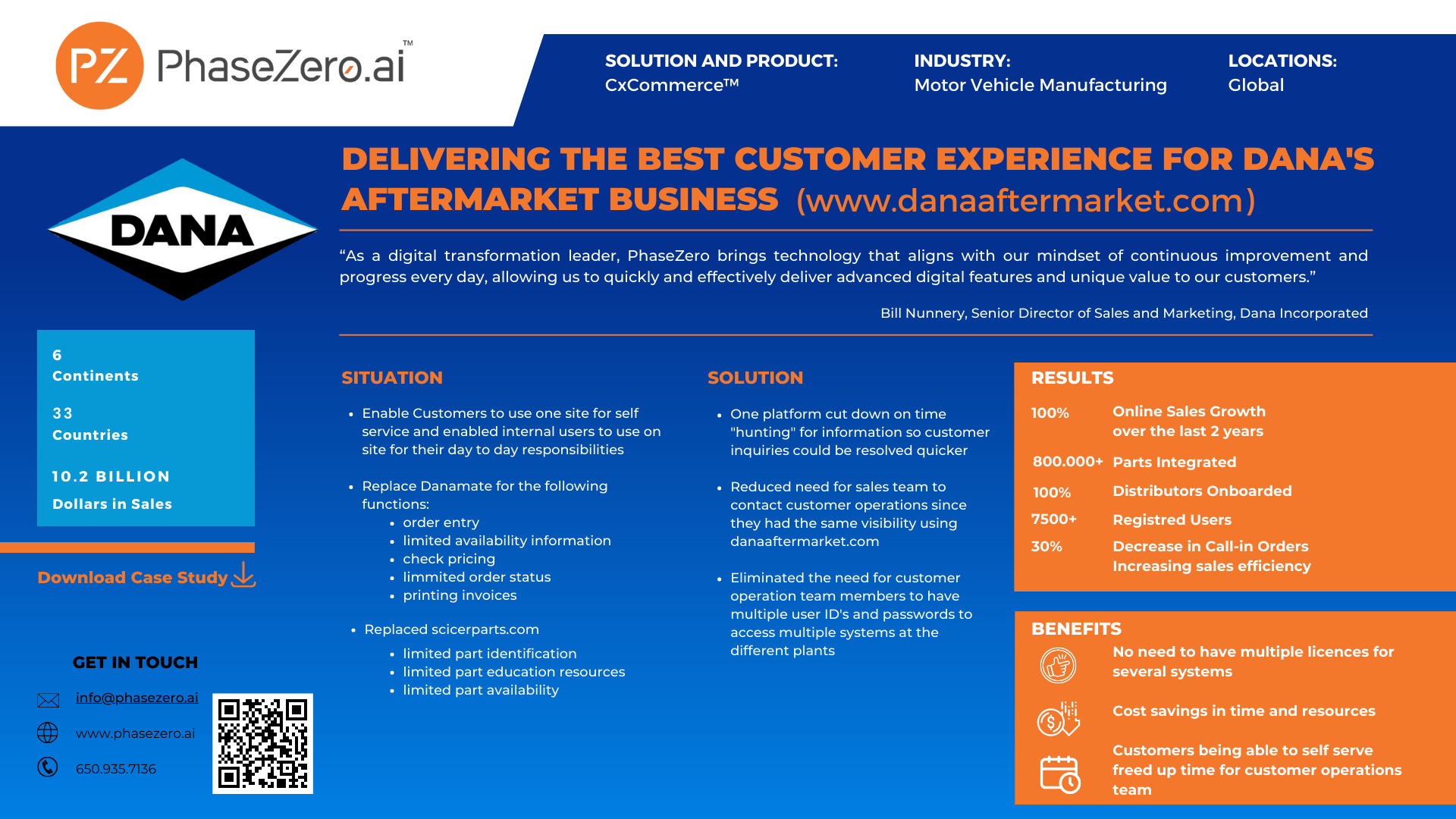 PZ PhaseZero.ai™

SOLUTION AND PRODUCT:
CxCommerce™

INDUSTRY:
Motor Vehicle Manufacturing

LOCATIONS:
Global

DANA

DELIVERING THE BEST CUSTOMER EXPERIENCE FOR DANA'S AFTERMARKET BUSINESS (www.danaaftermarket.com)

“As a digital transformation leader, PhaseZero brings technology that aligns with our mindset of continuous improvement and progress every day, allowing us to quickly and effectively deliver advanced digital features and unique value to our customers.”

Bill Nunnery, Senior Director of Sales and Marketing, Dana Incorporated

6
Continents

33
Countries

10.2 BILLION
Dollars in Sales

Download Case Study

GET IN TOUCH

info@phasezero.ai

www.phasezero.ai

650.935.7136

SITUATION

- Enable Customers to use one site for self service and enabled internal users to use on site for their day to day responsibilities
- Replace Danamate for the following functions:
  - order entry
  - limited availability information
  - check pricing
  - limmited order status
  - printing invoices
- Replaced scicerparts.com
  - limited part identification
  - limited part education resources
  - limited part availability

SOLUTION

- One platform cut down on time "hunting" for information so customer inquiries could be resolved quicker
- Reduced need for sales team to contact customer operations since they had the same visibility using danaaftermarket.com
- Eliminated the need for customer operation team members to have multiple user ID's and passwords to access multiple systems at the different plants

RESULTS

100% Online Sales Growth over the last 2 years
800.000+ Parts Integrated
100% Distributors Onboarded
7500+ Registred Users
30% Decrease in Call-in Orders Increasing sales efficiency

BENEFITS

No need to have multiple licences for several systems

Cost savings in time and resources

Customers being able to self serve freed up time for customer operations team